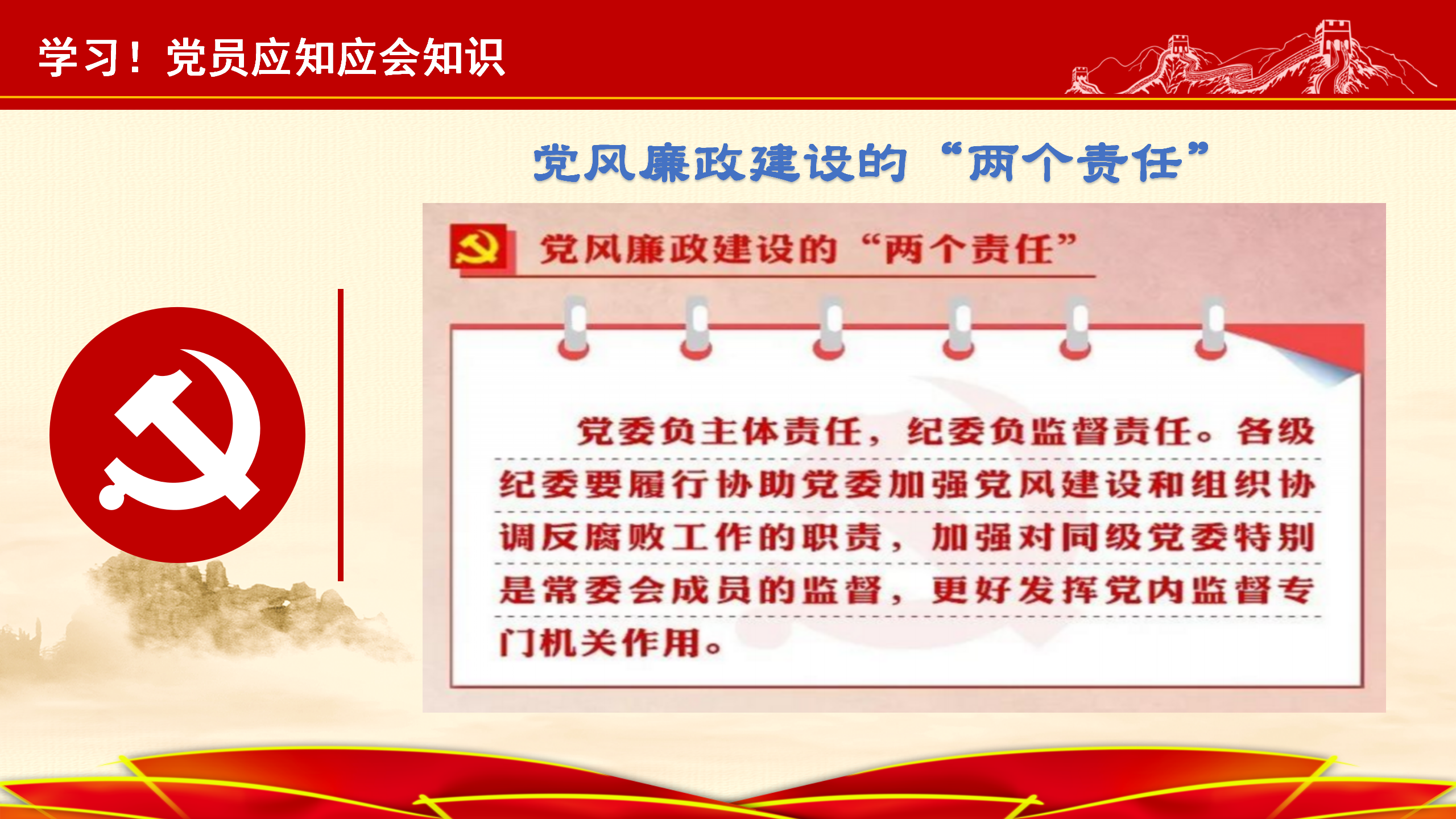 学习！党员应知应会知识

党风廉政建设的“两个责任”

党风廉政建设的“两个责任”

党委负主体责任，纪委负监督责任。各级纪委要履行协助党委加强党风建设和组织协调反腐败工作的职责，加强对同级党委特别是常委会成员的监督，更好发挥党内监督专门机关作用。